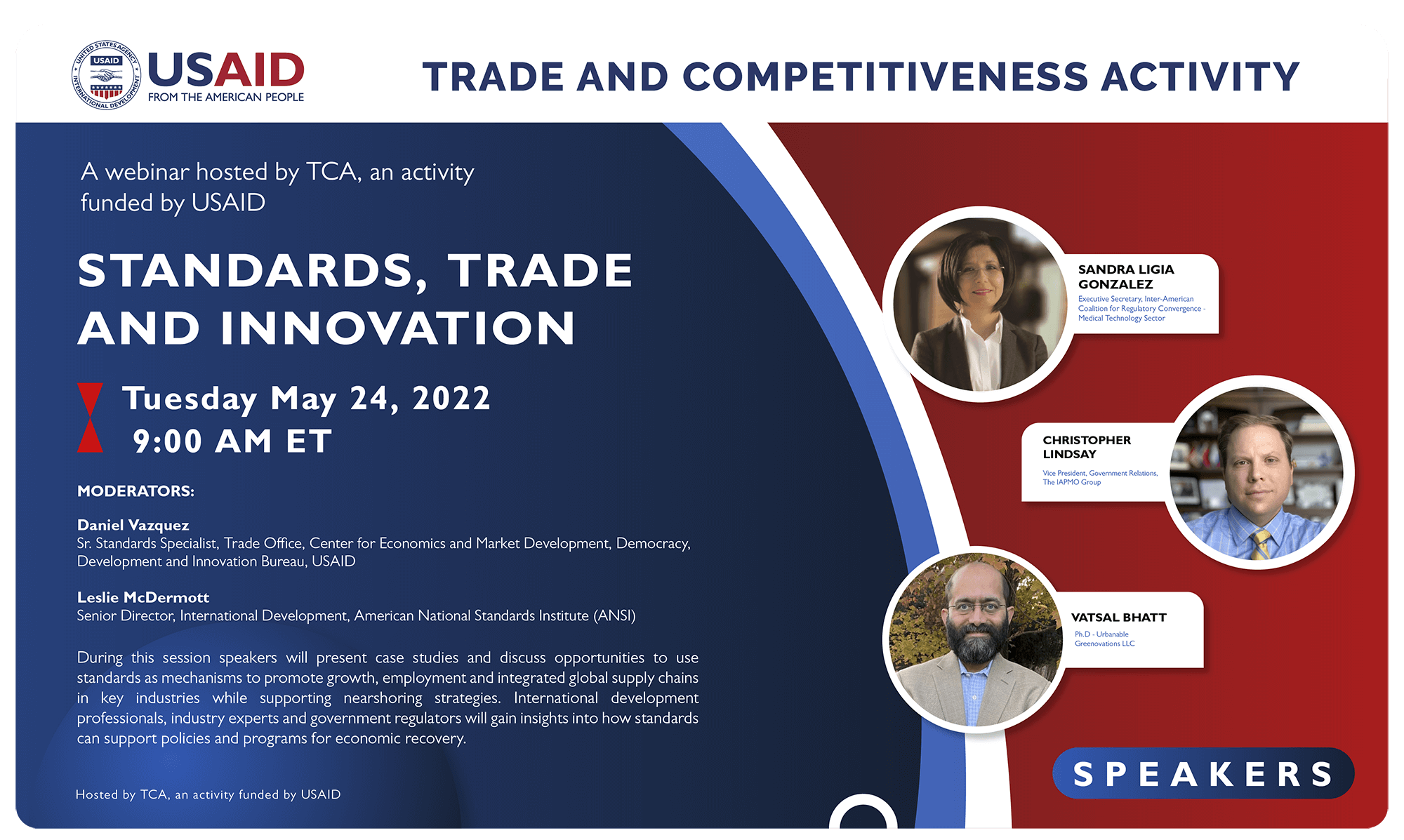 UNITED STATES AGENCY INTERNATIONAL DEVELOPMENT USAID

USAID
FROM THE AMERICAN PEOPLE

TRADE AND COMPETITIVENESS ACTIVITY

A webinar hosted by TCA, an activity funded by USAID

STANDARDS, TRADE AND INNOVATION

Tuesday May 24, 2022
9:00 AM ET

MODERATORS:

Daniel Vazquez
Sr. Standards Specialist, Trade Office, Center for Economics and Market Development, Democracy, Development and Innovation Bureau, USAID

Leslie McDermott
Senior Director, International Development, American National Standards Institute (ANSI)

During this session speakers will present case studies and discuss opportunities to use standards as mechanisms to promote growth, employment and integrated global supply chains in key industries while supporting nearshoring strategies. International development professionals, industry experts and government regulators will gain insights into how standards can support policies and programs for economic recovery.

Hosted by TCA, an activity funded by USAID

SANDRA LIGIA GONZALEZ
Executive Secretary, Inter-American Coalition for Regulatory Convergence - Medical Technology Sector

CHRISTOPHER LINDSAY
Vice President, Government Relations, The IAPMO Group

VATSAL BHATT
Ph.D - Urbanable Greenovations LLC

SPEAKERS